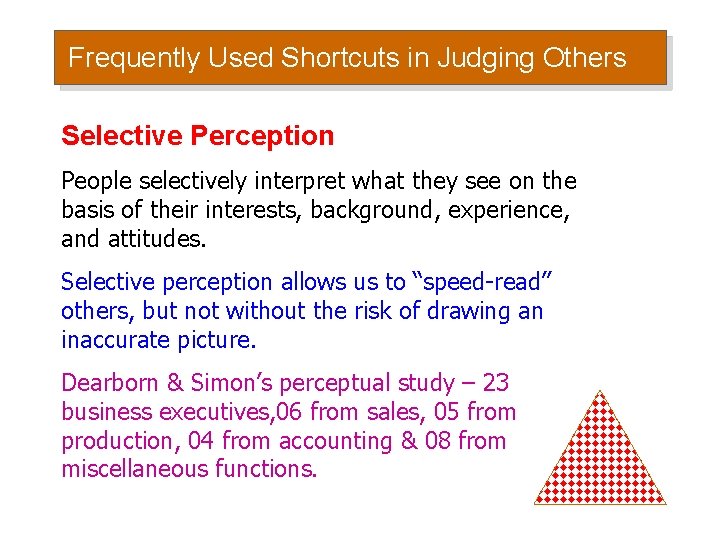 Frequently Used Shortcuts in Judging Others

Selective Perception

People selectively interpret what they see on the basis of their interests, background, experience, and attitudes.

Selective perception allows us to “speed-read” others, but not without the risk of drawing an inaccurate picture.

Dearborn & Simon’s perceptual study – 23 business executives,06 from sales, 05 from production, 04 from accounting & 08 from miscellaneous functions.